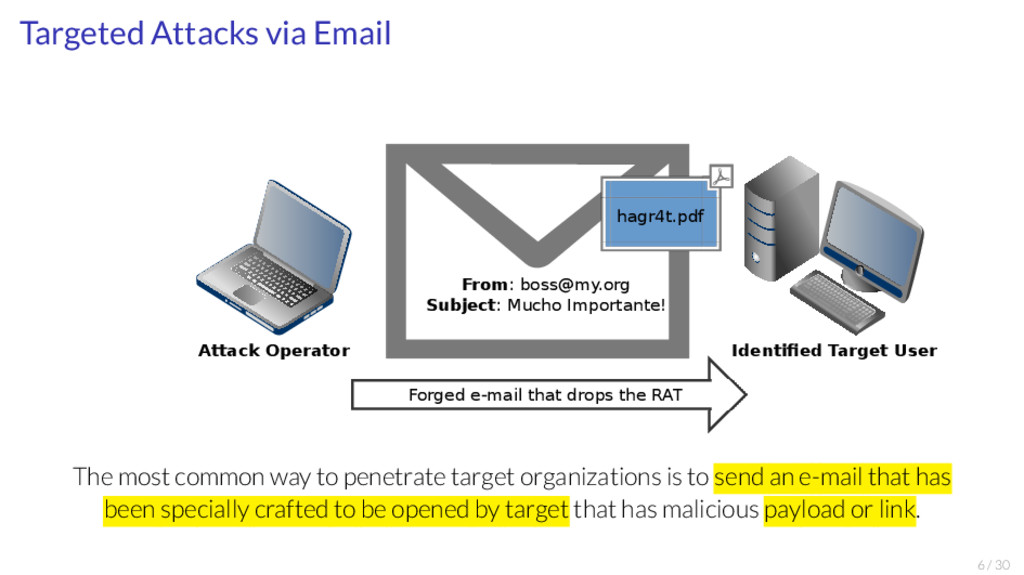 Targeted Attacks via Email

hagr4t.pdf

From: boss@my.org
Subject: Mucho Importante!

Attack Operator

Identified Target User

Forged e-mail that drops the RAT

The most common way to penetrate target organizations is to send an e-mail that has been specially crafted to be opened by target that has malicious payload or link.

6 / 30